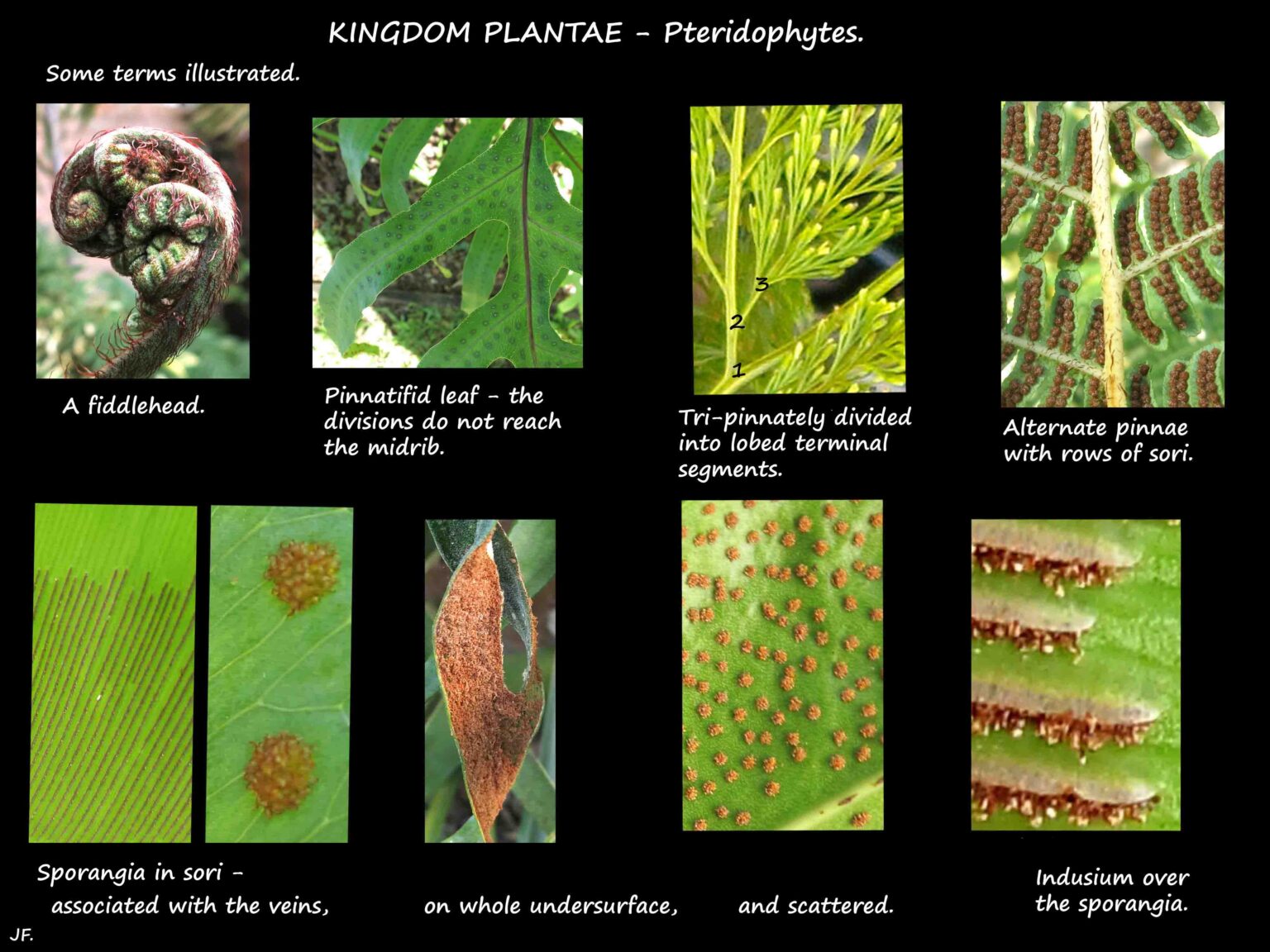 KINGDOM PLANTAE - Pteridophytes.

Some terms illustrated.

A fiddlehead.

Pinnatifid leaf - the divisions do not reach the midrib.

3
2
1

Tri-pinnately divided into lobed terminal segments.

Alternate pinnae with rows of sori.

Sporangia in sori - associated with the veins,

on whole undersurface,

and scattered.

Indusium over the sporangia.

JF.